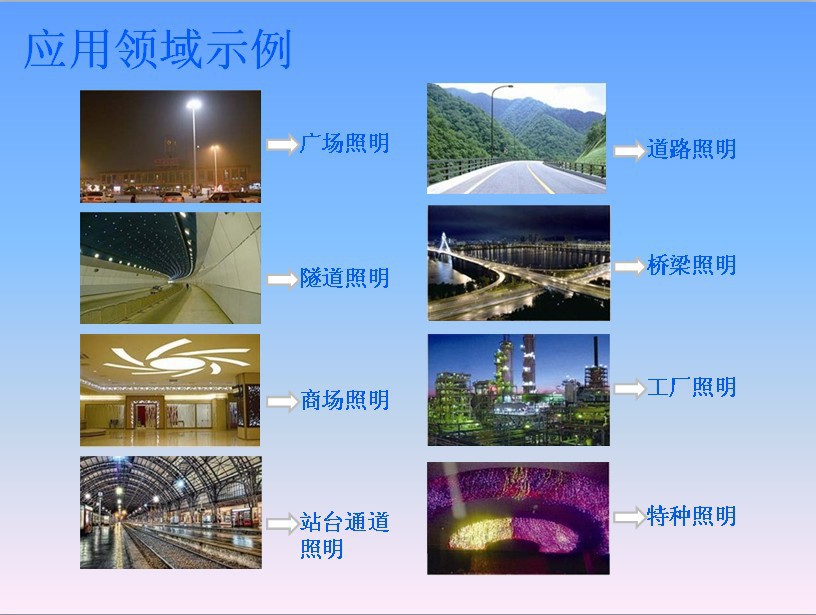 应用领域示例

广场照明

隧道照明

商场照明

站台通道照明

道路照明

桥梁照明

工厂照明

特种照明